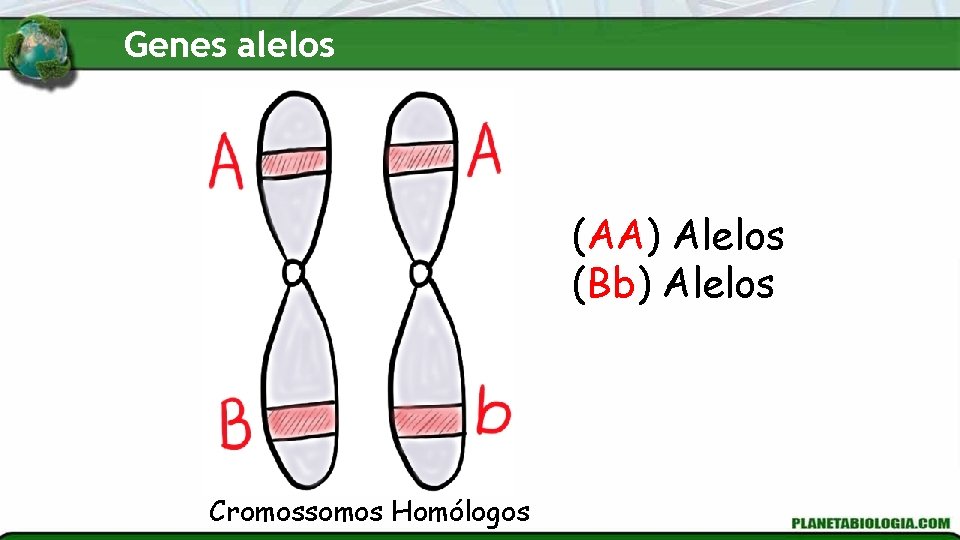 Genes alelos

A A

B b

(AA) Alelos
(Bb) Alelos

Cromossomos Homólogos

PLANETABIOLOGIA.COM